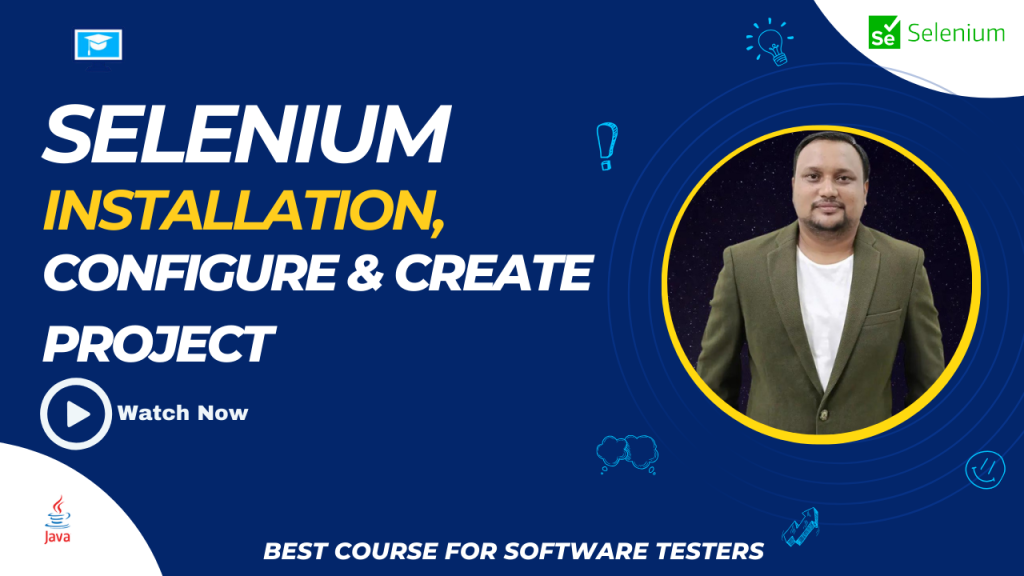 Se Selenium

SELENIUM
INSTALLATION,
CONFIGURE & CREATE
PROJECT

Watch Now

Java

BEST COURSE FOR SOFTWARE TESTERS